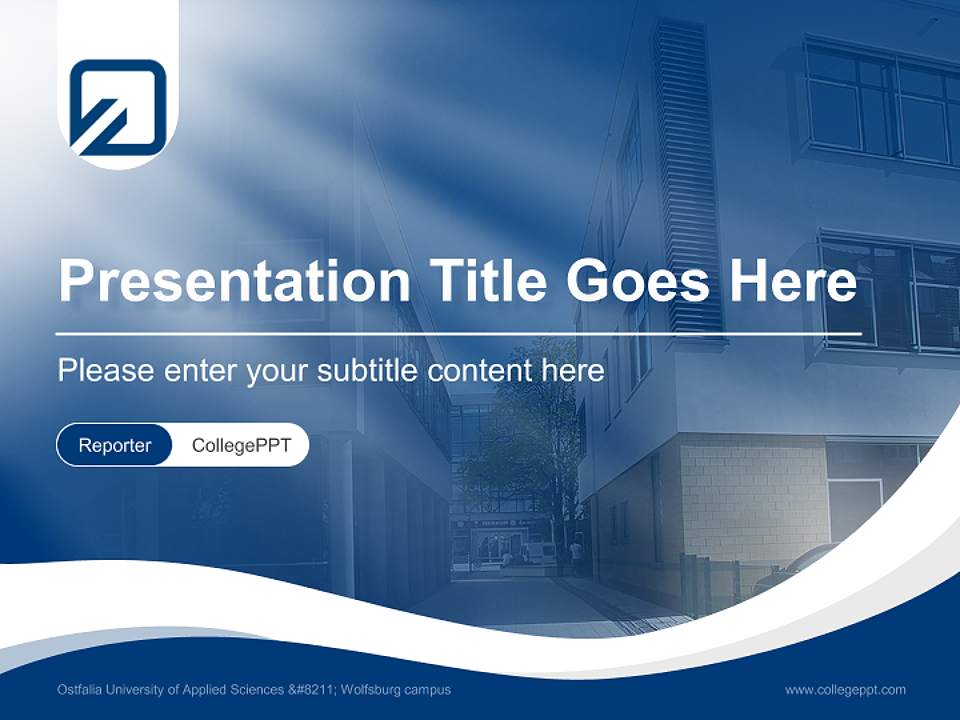 Presentation Title Goes Here

Please enter your subtitle content here

Reporter CollegePPT

Ostfalia University of Applied Sciences &#8211; Wolfsburg campus

www.collegeppt.com